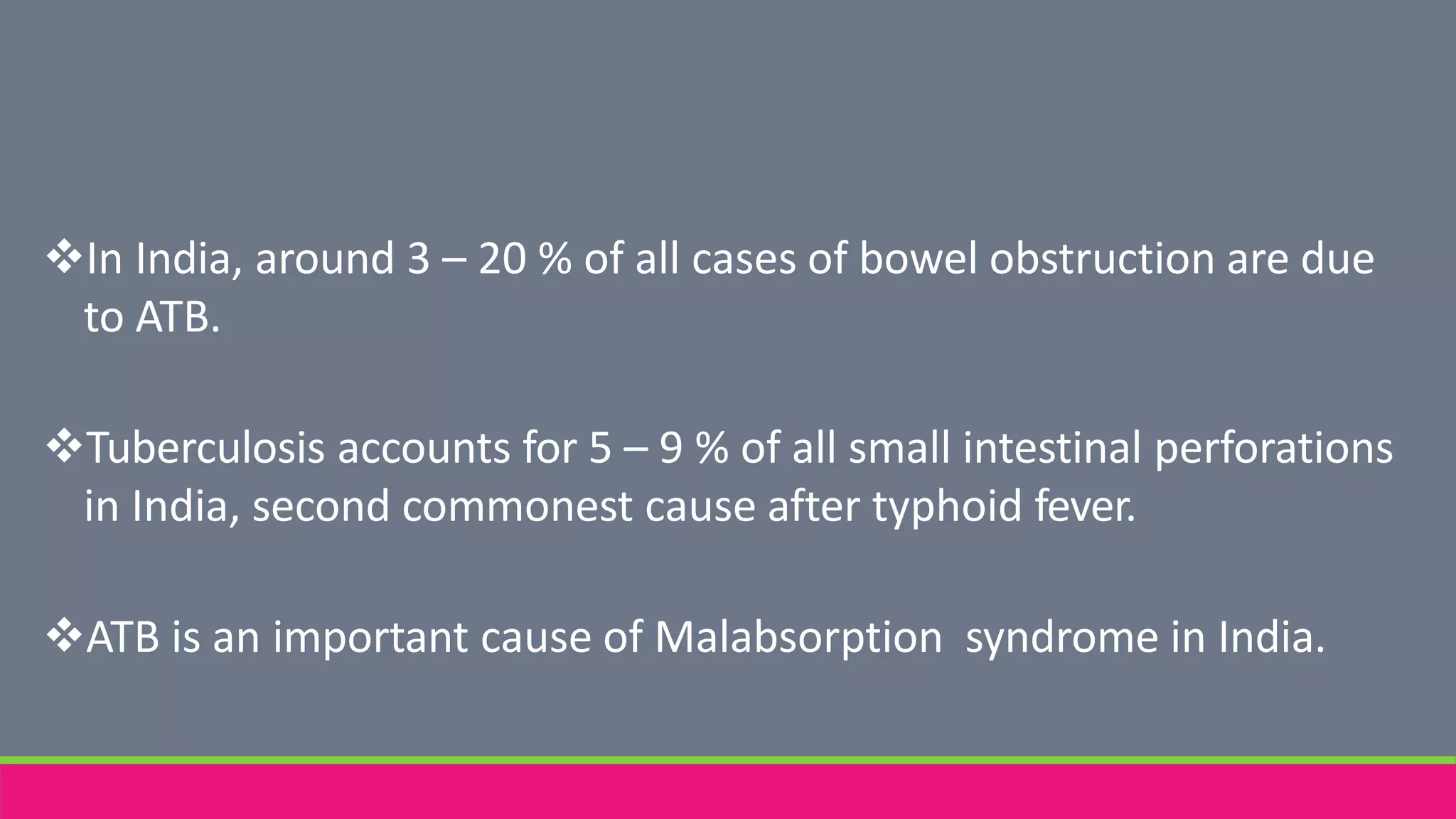 ❖In India, around 3 – 20 % of all cases of bowel obstruction are due to ATB.

❖Tuberculosis accounts for 5 – 9 % of all small intestinal perforations in India, second commonest cause after typhoid fever.

❖ATB is an important cause of Malabsorption syndrome in India.